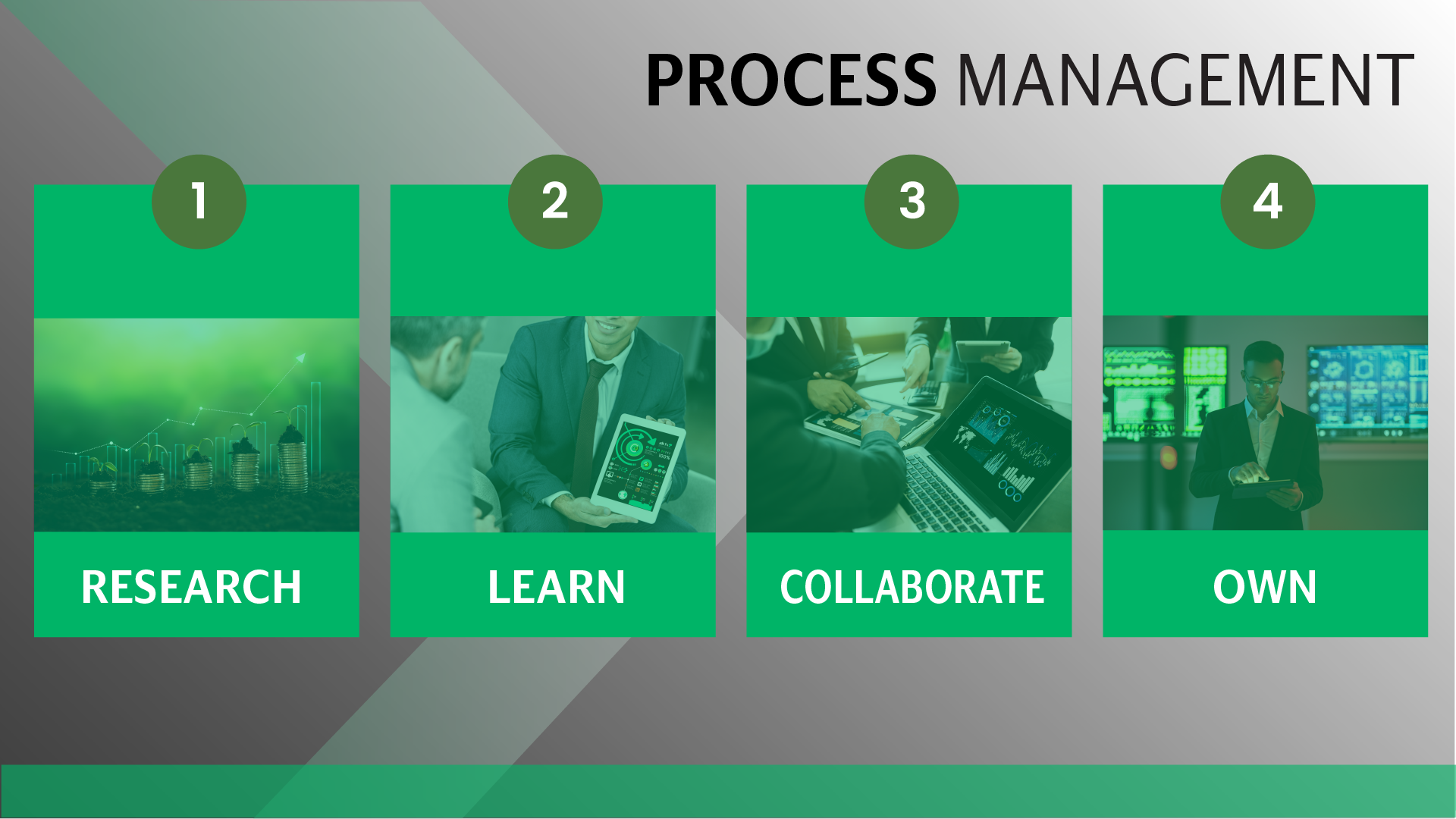 PROCESS MANAGEMENT

1

RESEARCH

2

LEARN

3

COLLABORATE

4

OWN